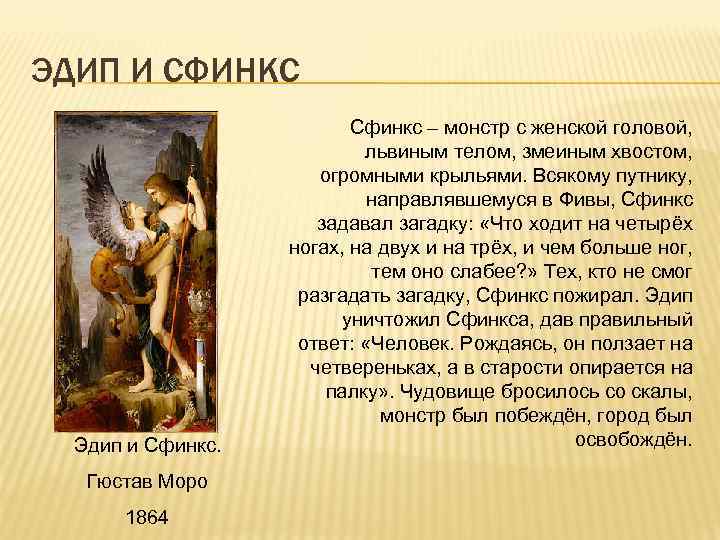 ЭДИП И СФИНКС

Сфинкс – монстр с женской головой, львиным телом, змеиным хвостом, огромными крыльями. Всякому путнику, направлявшемуся в Фивы, Сфинкс задавал загадку: «Что ходит на четырёх ногах, на двух и на трёх, и чем больше ног, тем оно слабее?» Тех, кто не смог разгадать загадку, Сфинкс пожирал. Эдип уничтожил Сфинкса, дав правильный ответ: «Человек. Рождаясь, он ползает на четвереньках, а в старости опирается на палку». Чудовище бросилось со скалы, монстр был побеждён, город был освобождён.

Эдип и Сфинкс.

Гюстав Моро

1864